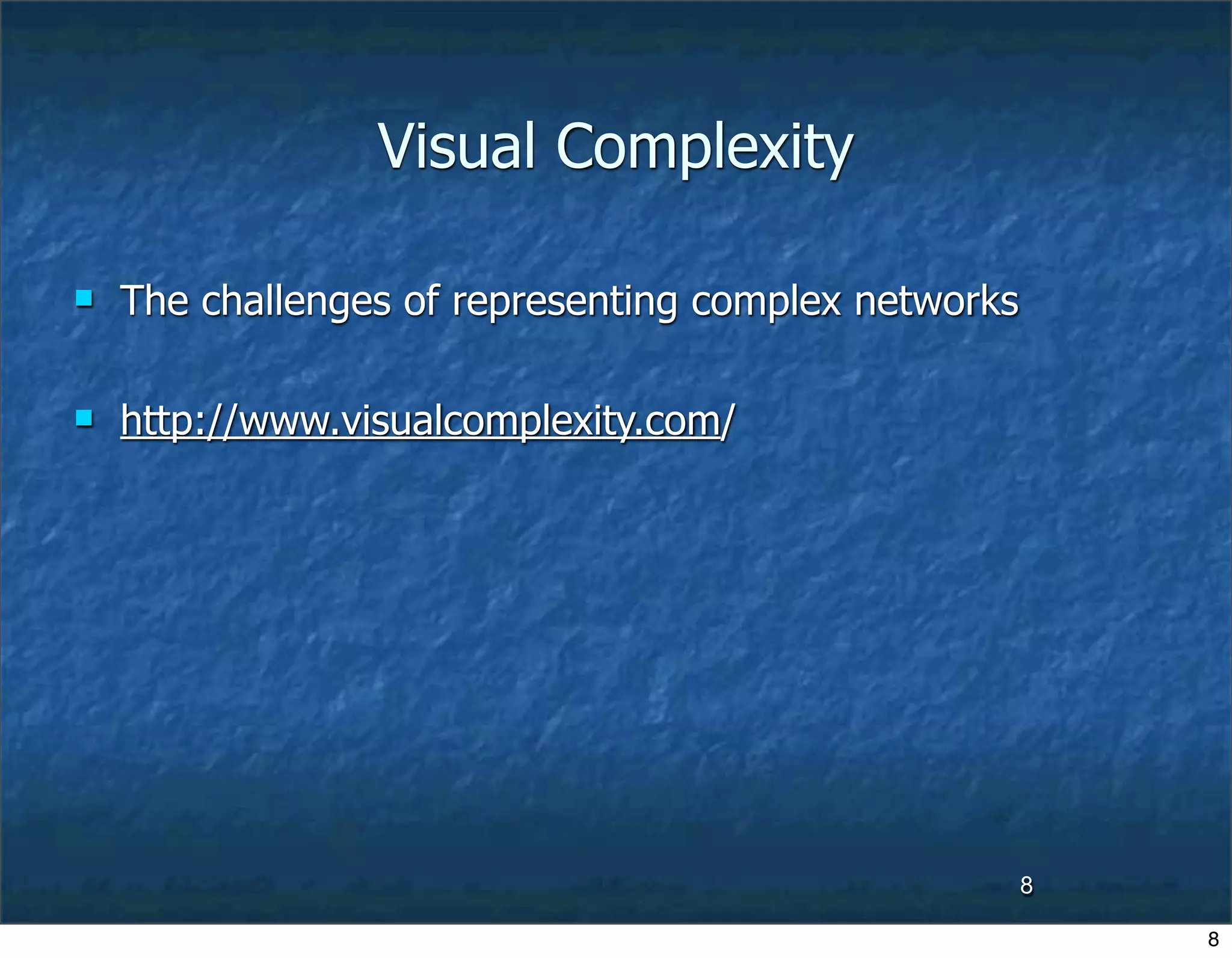 Visual Complexity

- The challenges of representing complex networks
- http://www.visualcomplexity.com/

8

8